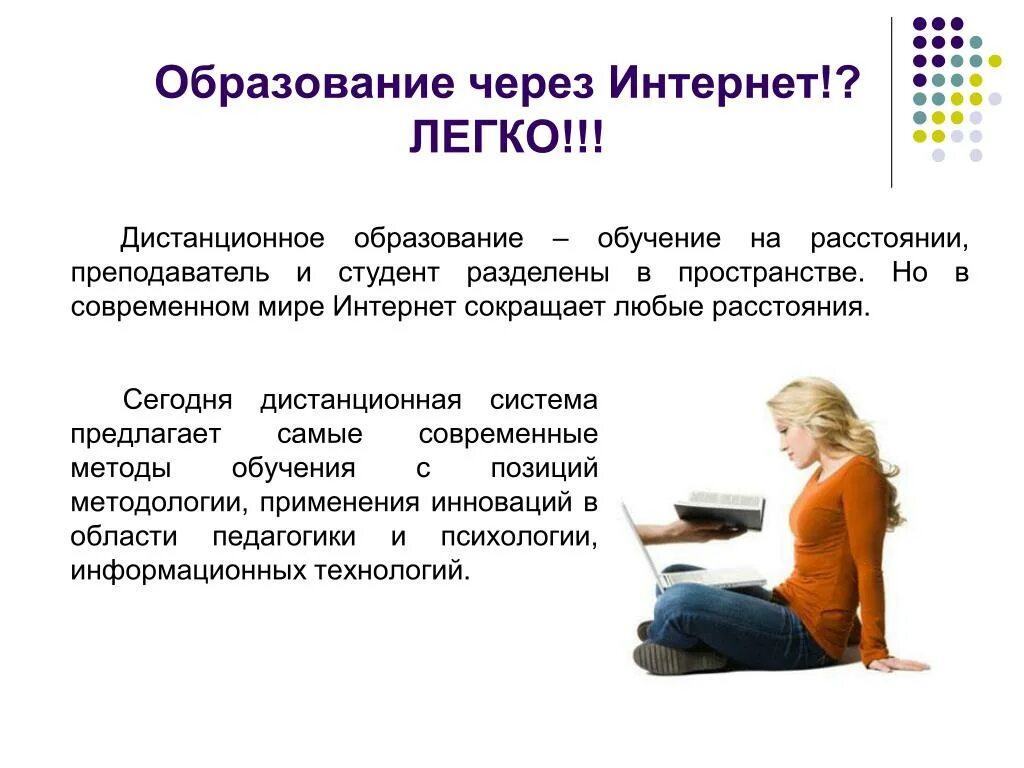 Образование через Интернет!? ЛЕГКО!!!

Дистанционное образование – обучение на расстоянии, преподаватель и студент разделены в пространстве. Но в современном мире Интернет сокращает любые расстояния.

Сегодня дистанционная система предлагает самые современные методы обучения с позиций методологии, применения инноваций в области педагогики и психологии, информационных технологий.